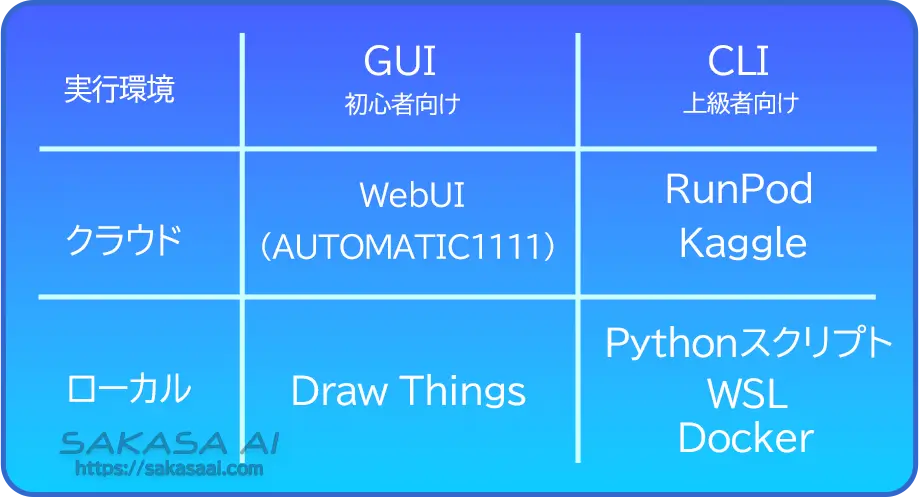 | 実行環境 | GUI 初心者向け | CLI 上級者向け |
|---|---|---|
| クラウド | WebUI （AUTOMATIC1111） | RunPod Kaggle |
| ローカル | Draw Things | Pythonスクリプト WSL Docker |

SAKASA AI
https://sakasaai.com